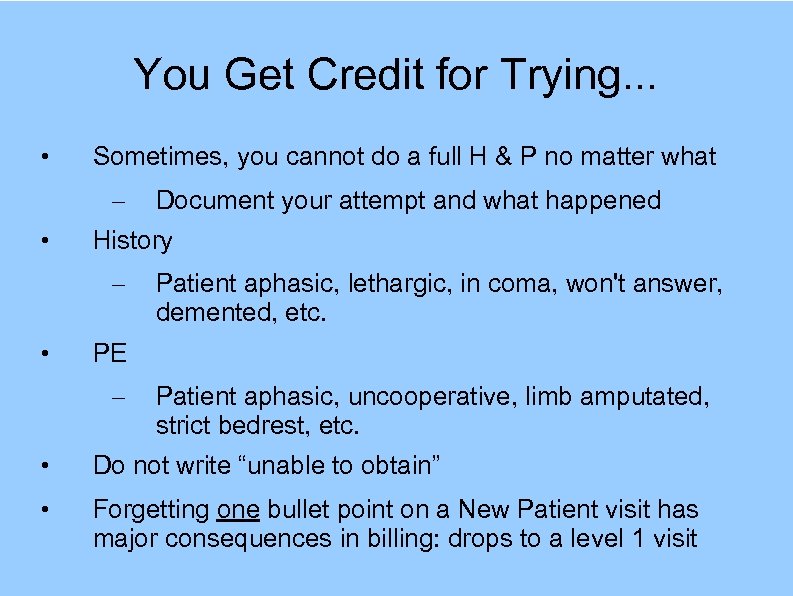 You Get Credit for Trying...

• Sometimes, you cannot do a full H & P no matter what

– Document your attempt and what happened

• History

– Patient aphasic, lethargic, in coma, won't answer, demented, etc.

• PE

– Patient aphasic, uncooperative, limb amputated, strict bedrest, etc.

• Do not write “unable to obtain”

• Forgetting one bullet point on a New Patient visit has major consequences in billing: drops to a level 1 visit